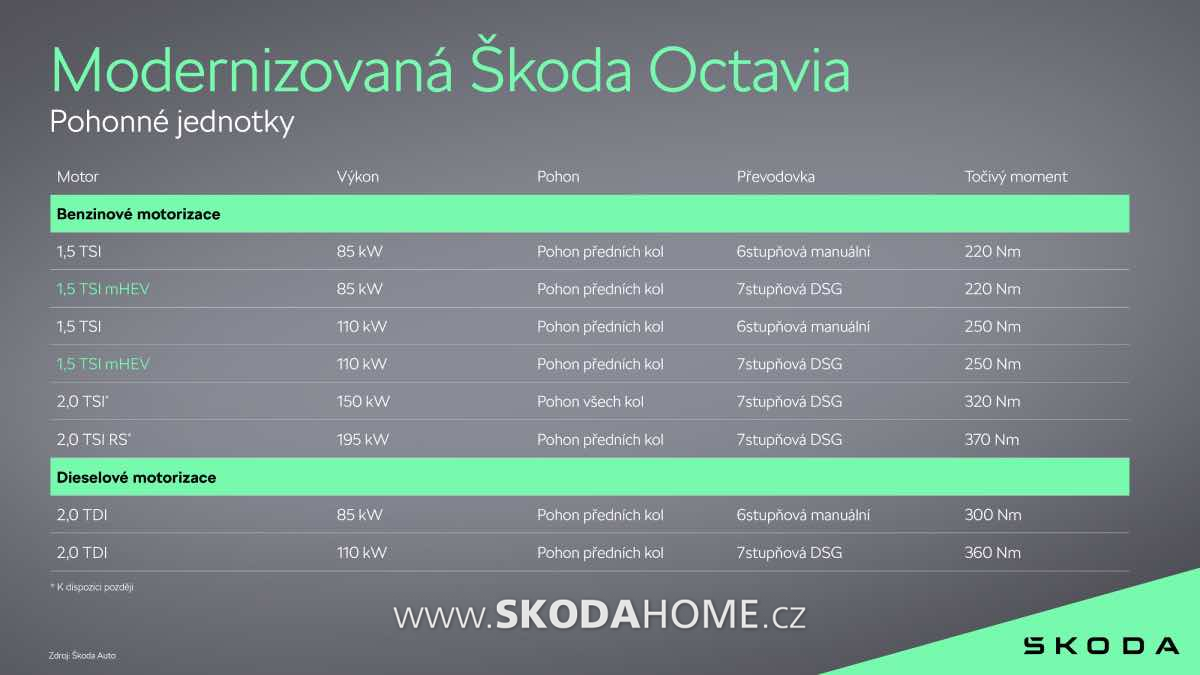 Modernizovaná Škoda Octavia
Pohonné jednotky

| Motor | Výkon | Pohon | Převodovka | Točivý moment |
|---|---|---|---|---|
| **Benzinové motorizace** | | | | |
| 1,5 TSI | 85 kW | Pohon předních kol | 6stupňová manuální | 220 Nm |
| 1,5 TSI mHEV | 85 kW | Pohon předních kol | 7stupňová DSG | 220 Nm |
| 1,5 TSI | 110 kW | Pohon předních kol | 6stupňová manuální | 250 Nm |
| 1,5 TSI mHEV | 110 kW | Pohon předních kol | 7stupňová DSG | 250 Nm |
| 2,0 TSI* | 150 kW | Pohon všech kol | 7stupňová DSG | 320 Nm |
| 2,0 TSI RS* | 195 kW | Pohon předních kol | 7stupňová DSG | 370 Nm |
| **Dieselové motorizace** | | | | |
| 2,0 TDI | 85 kW | Pohon předních kol | 6stupňová manuální | 300 Nm |
| 2,0 TDI | 110 kW | Pohon předních kol | 7stupňová DSG | 360 Nm |

* K dispozici později

www.SKODAHOME.cz

Zdroj: Škoda Auto

ŠKODA